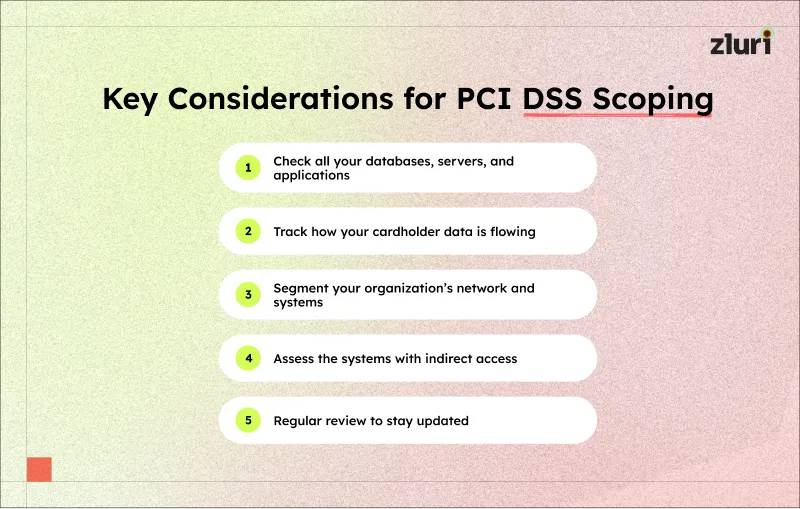 zluri

Key Considerations for PCI DSS Scoping

1 Check all your databases, servers, and applications

2 Track how your cardholder data is flowing

3 Segment your organization's network and systems

4 Assess the systems with indirect access

5 Regular review to stay updated